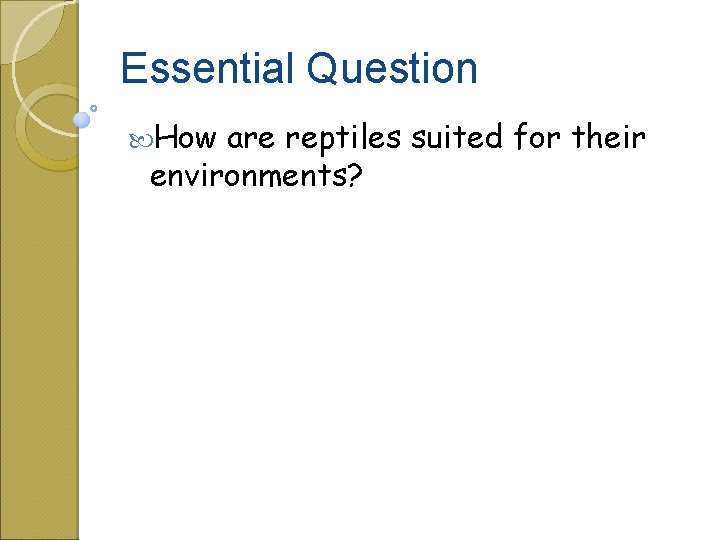 Essential Question

How are reptiles suited for their environments?